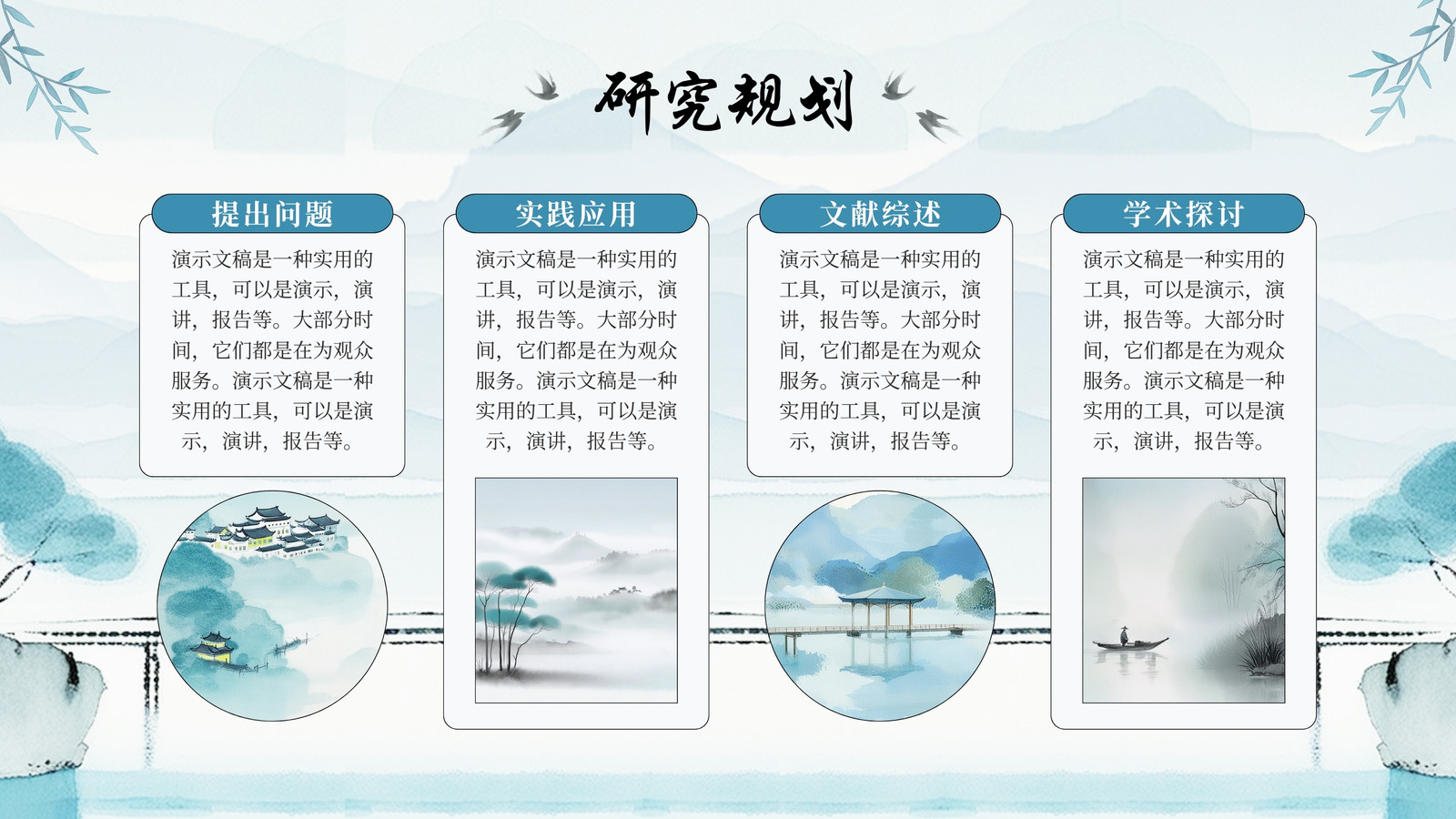 研究规划

提出问题

演示文稿是一种实用的工具，可以是演示，演讲，报告等。大部分时间，它们都是在为观众服务。演示文稿是一种实用的工具，可以是演示，演讲，报告等。

实践应用

演示文稿是一种实用的工具，可以是演示，演讲，报告等。大部分时间，它们都是在为观众服务。演示文稿是一种实用的工具，可以是演示，演讲，报告等。

文献综述

演示文稿是一种实用的工具，可以是演示，演讲，报告等。大部分时间，它们都是在为观众服务。演示文稿是一种实用的工具，可以是演示，演讲，报告等。

学术探讨

演示文稿是一种实用的工具，可以是演示，演讲，报告等。大部分时间，它们都是在为观众服务。演示文稿是一种实用的工具，可以是演示，演讲，报告等。